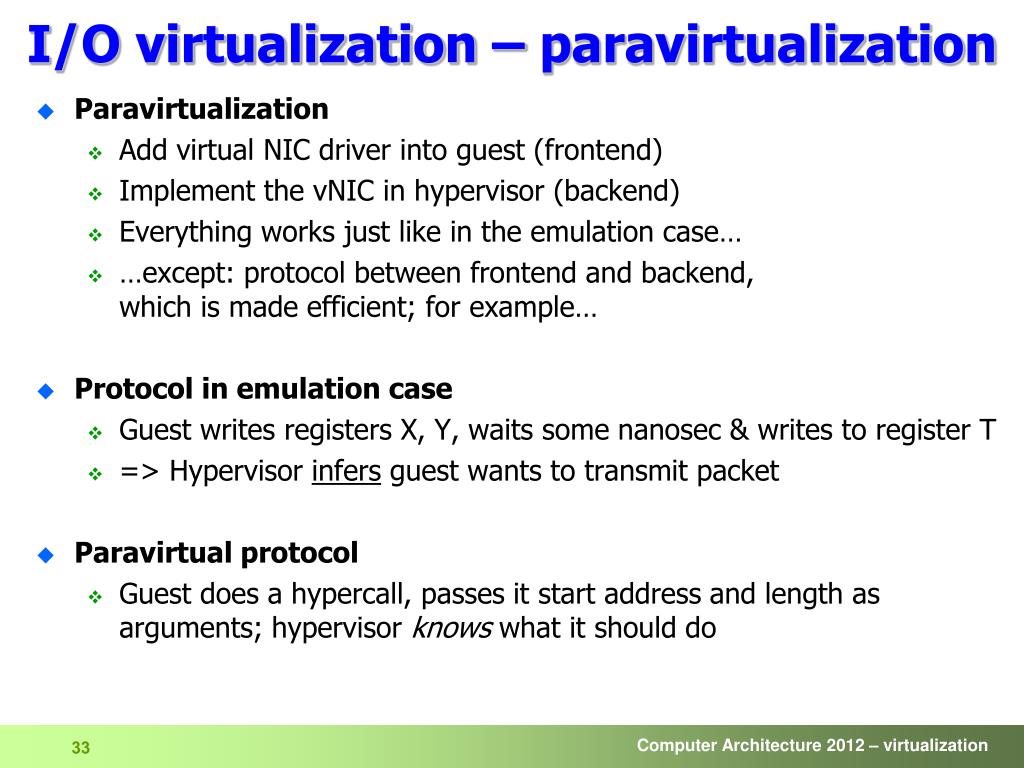 I/O virtualization – paravirtualization

Paravirtualization
Add virtual NIC driver into guest (frontend)
Implement the vNIC in hypervisor (backend)
Everything works just like in the emulation case…
…except: protocol between frontend and backend, which is made efficient; for example…

Protocol in emulation case
Guest writes registers X, Y, waits some nanosec & writes to register T
=> Hypervisor infers guest wants to transmit packet

Paravirtual protocol
Guest does a hypercall, passes it start address and length as arguments; hypervisor knows what it should do

33

Computer Architecture 2012 – virtualization